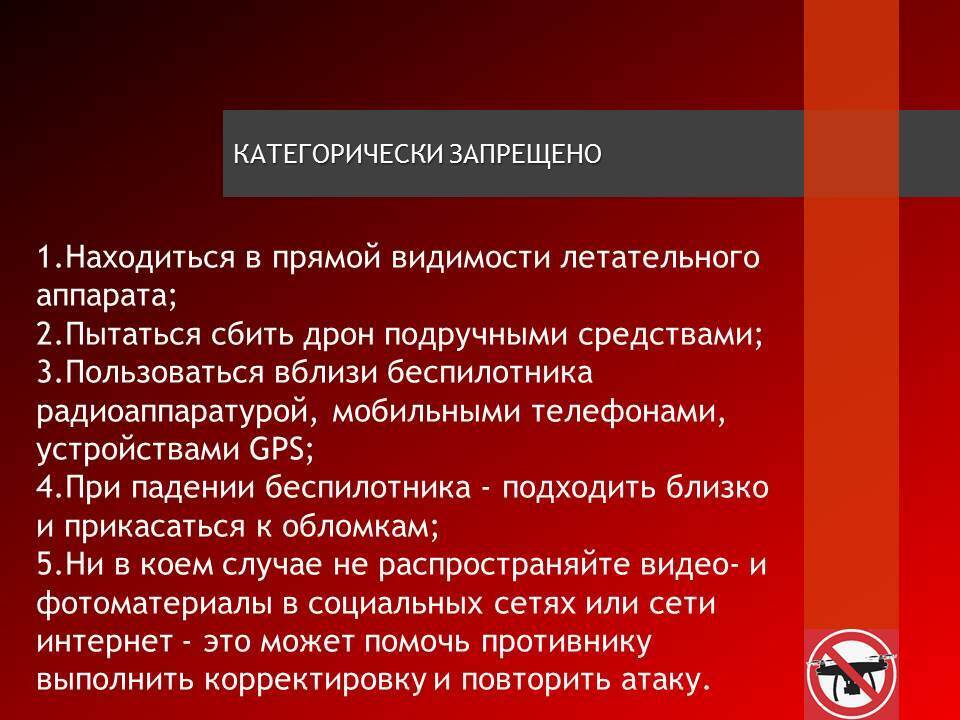 КАТЕГОРИЧЕСКИ ЗАПРЕЩЕНО

1.Находиться в прямой видимости летательного аппарата;
2.Пытаться сбить дрон подручными средствами;
3.Пользоваться вблизи беспилотника радиоаппаратурой, мобильными телефонами, устройствами GPS;
4.При падении беспилотника - подходить близко и прикасаться к обломкам;
5.Ни в коем случае не распространяйте видео- и фотоматериалы в социальных сетях или сети интернет - это может помочь противнику выполнить корректировку и повторить атаку.